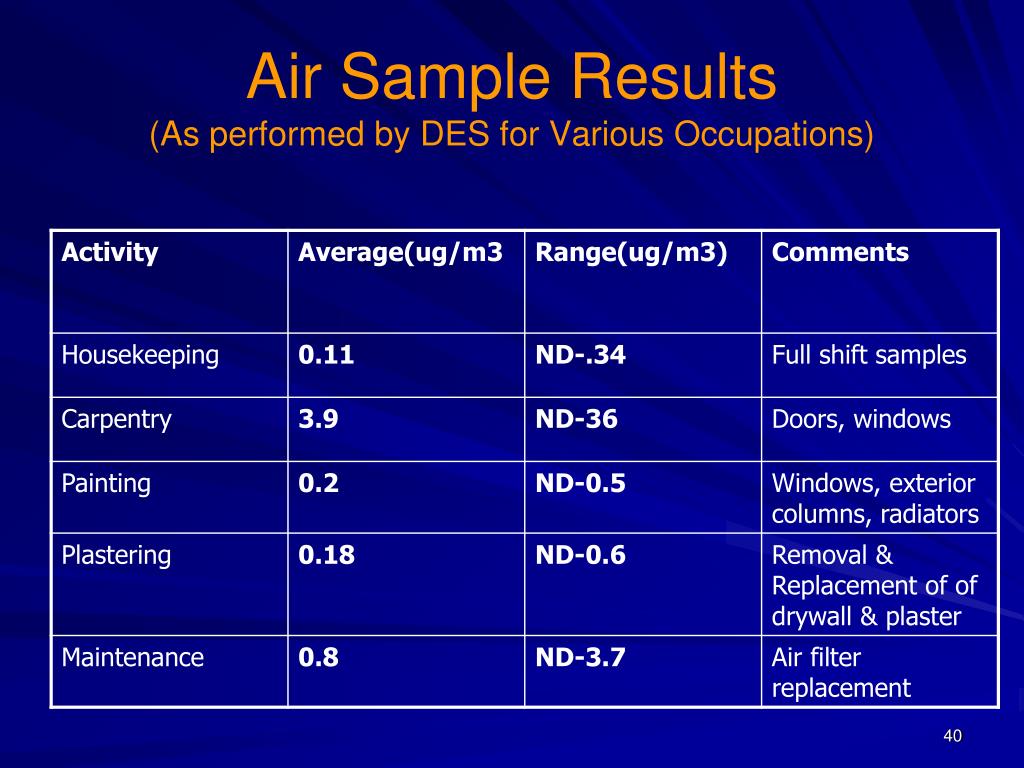 Air Sample Results
(As performed by DES for Various Occupations)

| Activity | Average(ug/m3 | Range(ug/m3) | Comments |
|---|---|---|---|
| Housekeeping | 0.11 | ND-.34 | Full shift samples |
| Carpentry | 3.9 | ND-36 | Doors, windows |
| Painting | 0.2 | ND-0.5 | Windows, exterior columns, radiators |
| Plastering | 0.18 | ND-0.6 | Removal & Replacement of of drywall & plaster |
| Maintenance | 0.8 | ND-3.7 | Air filter replacement |

40